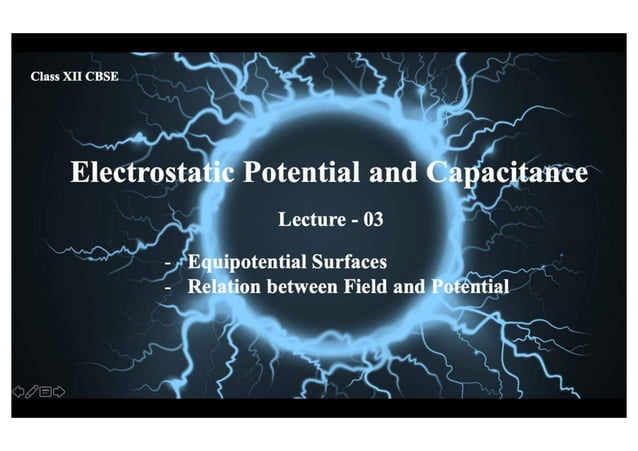 Class XII CBSE

Electrostatic Potential and Capacitance

Lecture - 03

- Equipotential Surfaces
- Relation between Field and Potential